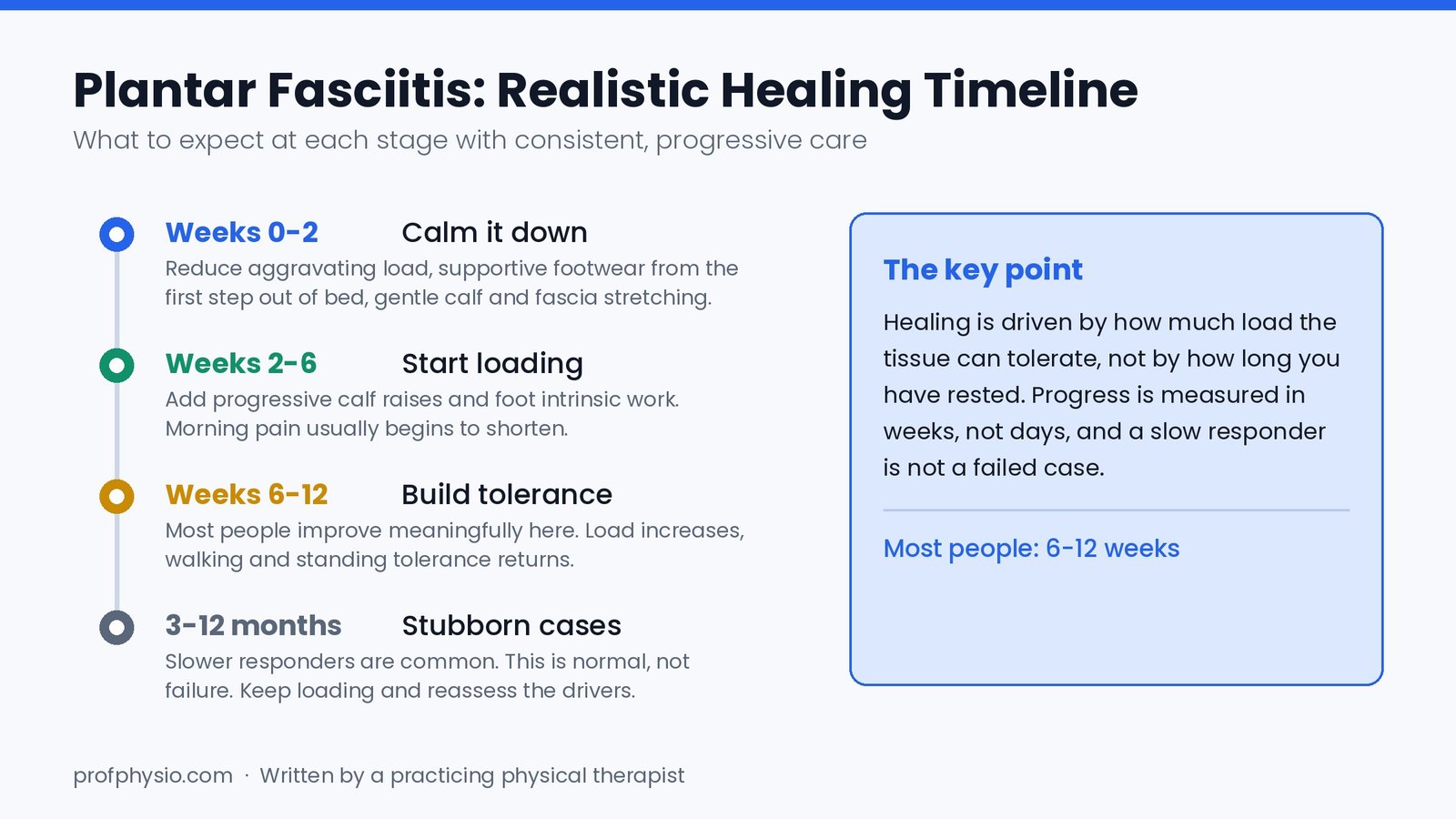 Plantar Fasciitis: Realistic Healing Timeline
What to expect at each stage with consistent, progressive care

Weeks 0-2 Calm it down
Reduce aggravating load, supportive footwear from the first step out of bed, gentle calf and fascia stretching.

Weeks 2-6 Start loading
Add progressive calf raises and foot intrinsic work. Morning pain usually begins to shorten.

Weeks 6-12 Build tolerance
Most people improve meaningfully here. Load increases, walking and standing tolerance returns.

3-12 months Stubborn cases
Slower responders are common. This is normal, not failure. Keep loading and reassess the drivers.

The key point
Healing is driven by how much load the tissue can tolerate, not by how long you have rested. Progress is measured in weeks, not days, and a slow responder is not a failed case.

Most people: 6-12 weeks

profphysio.com · Written by a practicing physical therapist